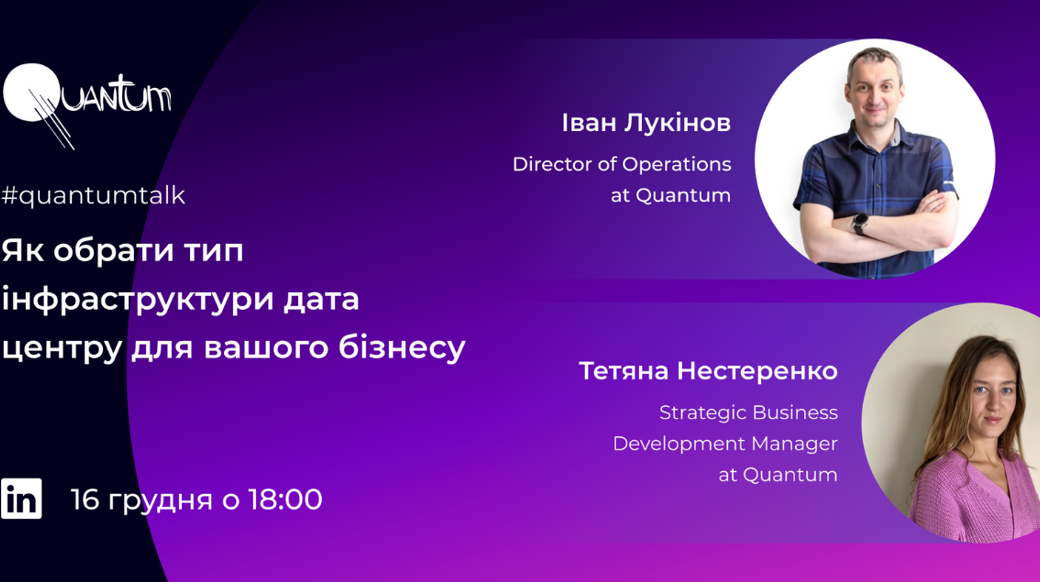 QUANTUM

#quantumtalk

Як обрати тип інфраструктури дата центру для вашого бізнесу

in 16 грудня о 18:00

Іван Лукінов

Director of Operations at Quantum

Тетяна Нестеренко

Strategic Business Development Manager at Quantum